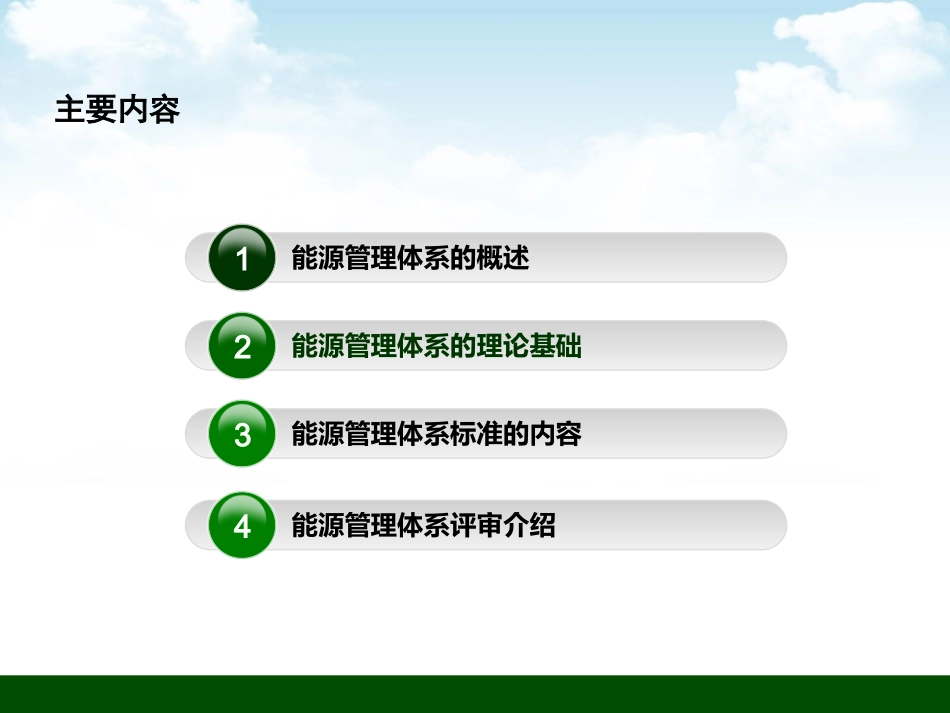 主要内容

1 能源管理体系的概述

2 能源管理体系的理论基础

3 能源管理体系标准的内容

4 能源管理体系评审介绍